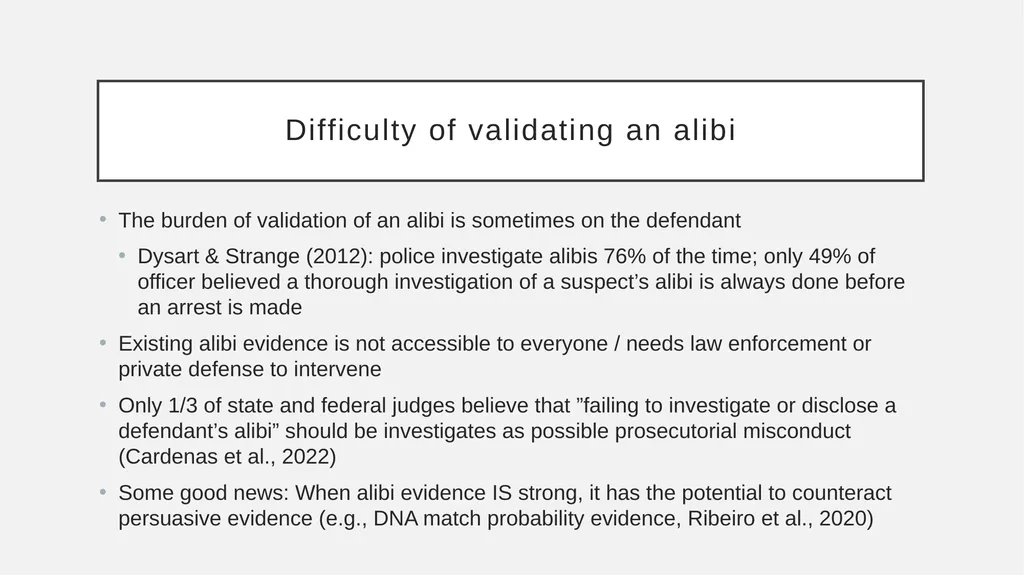 Difficulty of validating an alibi

• The burden of validation of an alibi is sometimes on the defendant

• Dysart & Strange (2012): police investigate alibis 76% of the time; only 49% of officer believed a thorough investigation of a suspect’s alibi is always done before an arrest is made

• Existing alibi evidence is not accessible to everyone / needs law enforcement or private defense to intervene

• Only 1/3 of state and federal judges believe that ”failing to investigate or disclose a defendant’s alibi” should be investigates as possible prosecutorial misconduct (Cardenas et al., 2022)

• Some good news: When alibi evidence IS strong, it has the potential to counteract persuasive evidence (e.g., DNA match probability evidence, Ribeiro et al., 2020)